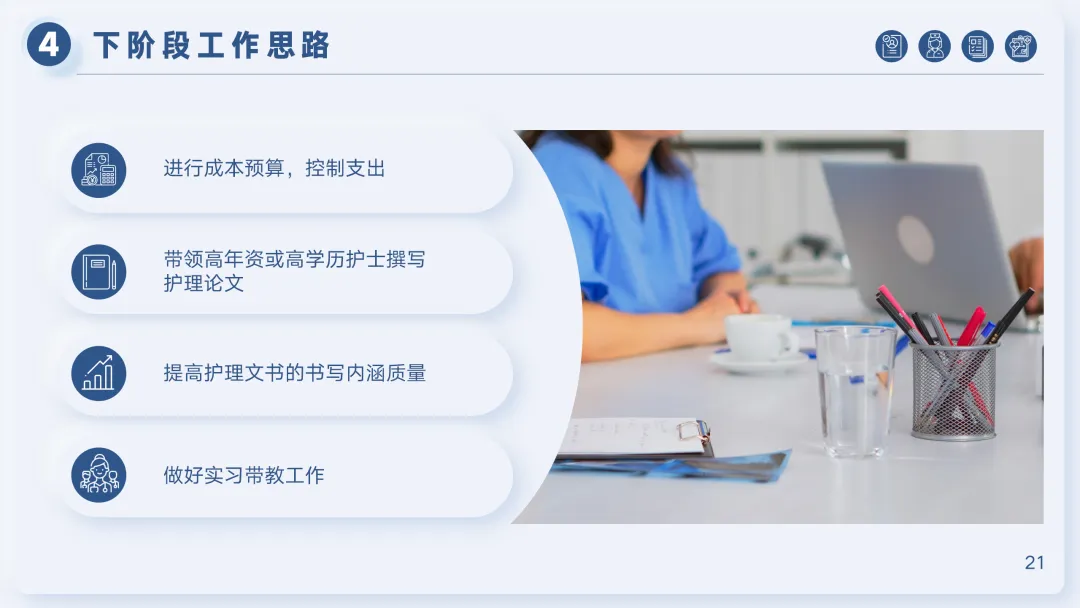 4 下阶段工作思路

进行成本预算，控制支出

带领高年资或高学历护士撰写护理论文

提高护理文书的书写内涵质量

做好实习带教工作

21